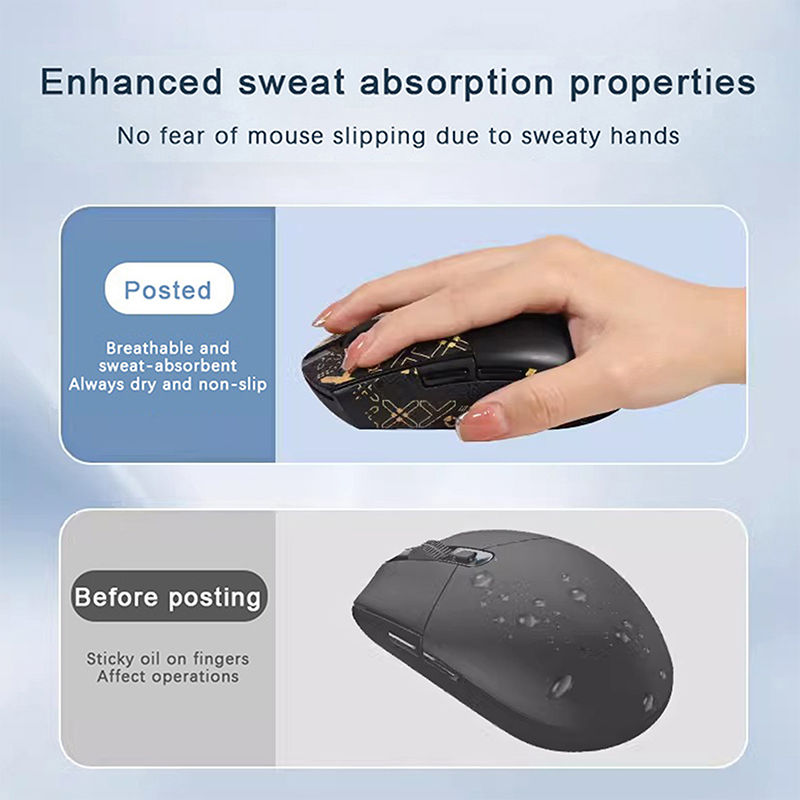 Enhanced sweat absorption properties

No fear of mouse slipping due to sweaty hands

Posted

Breathable and sweat-absorbent
Always dry and non-slip

Before posting

Sticky oil on fingers
Affect operations